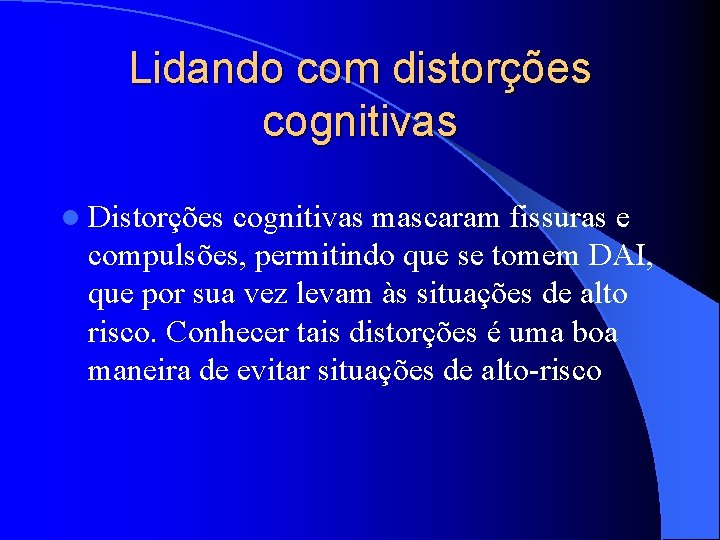 Lidando com distorções cognitivas

Distorções cognitivas mascaram fissuras e compulsões, permitindo que se tomem DAI, que por sua vez levam às situações de alto risco. Conhecer tais distorções é uma boa maneira de evitar situações de alto-risco